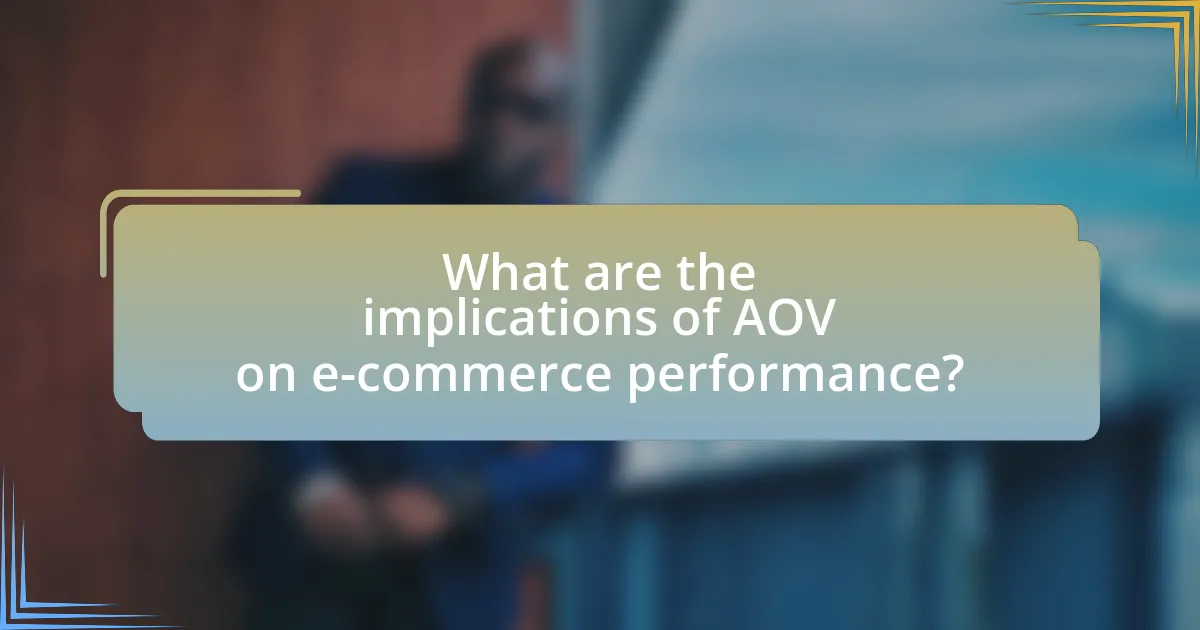 What are the implications of AOV on e-commerce performance?